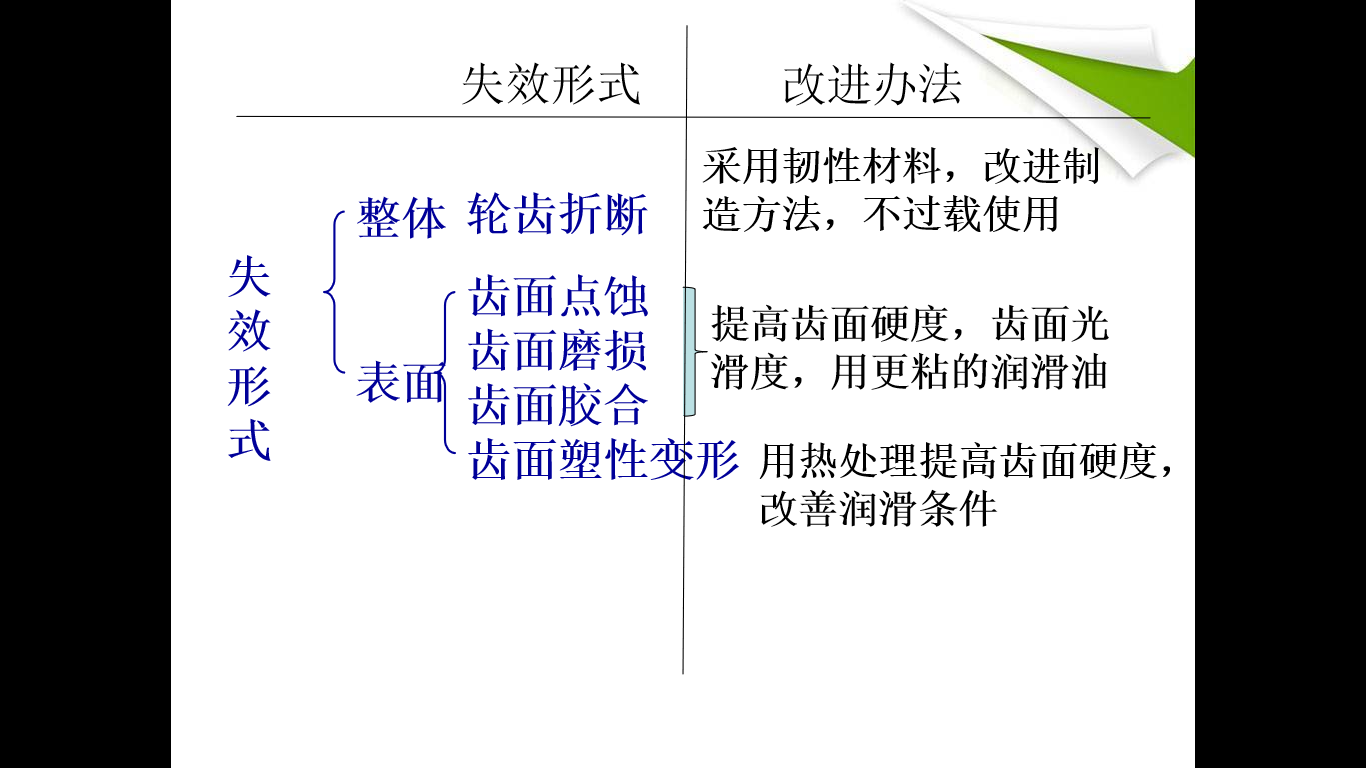 失效形式　改进办法

失效形式

整体　轮齿折断　采用韧性材料，改进制造方法，不过载使用

表面　齿面点蚀
齿面磨损
齿面胶合　提高齿面硬度，齿面光滑度，用更粘的润滑油

齿面塑性变形　用热处理提高齿面硬度，改善润滑条件